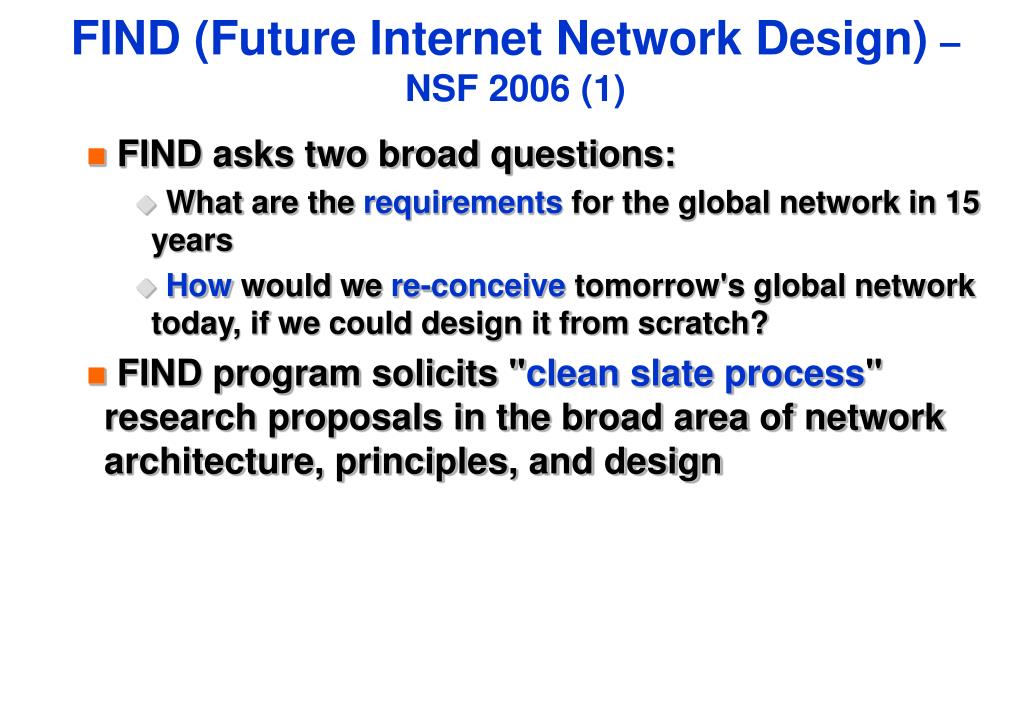 FIND (Future Internet Network Design) – NSF 2006 (1)

FIND asks two broad questions:

What are the requirements for the global network in 15 years

How would we re-conceive tomorrow's global network today, if we could design it from scratch?

FIND program solicits "clean slate process" research proposals in the broad area of network architecture, principles, and design